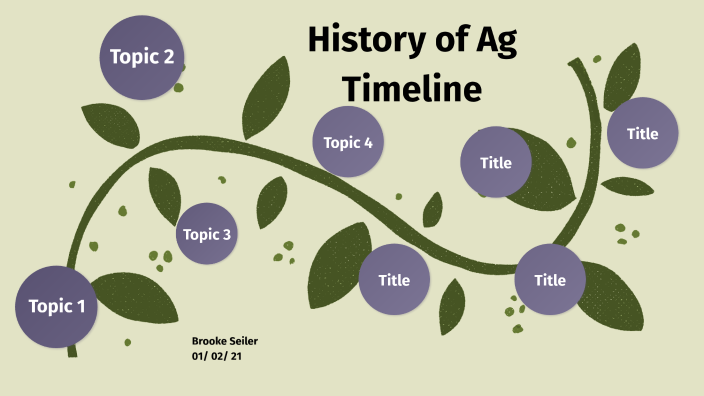 History of Ag Timeline

Topic 2

Topic 4

Title

Title

Topic 3

Title

Title

Topic 1

Brooke Seiler
01/ 02/ 21